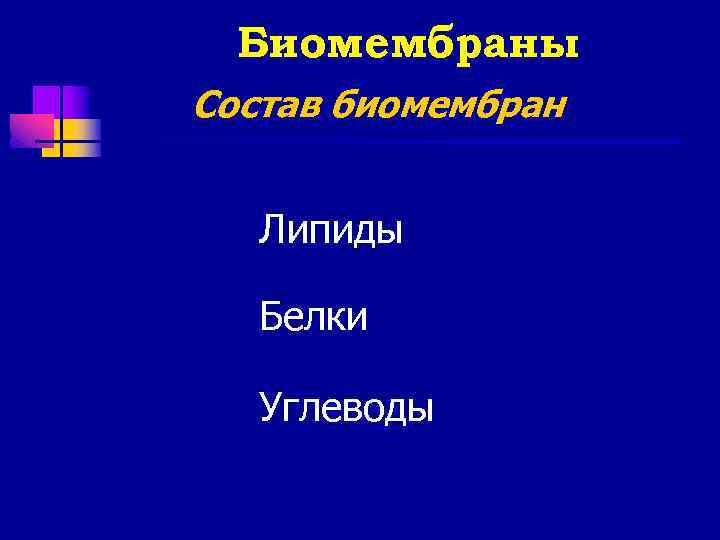 Биомембраны

Состав биомембран

Липиды

Белки

Углеводы